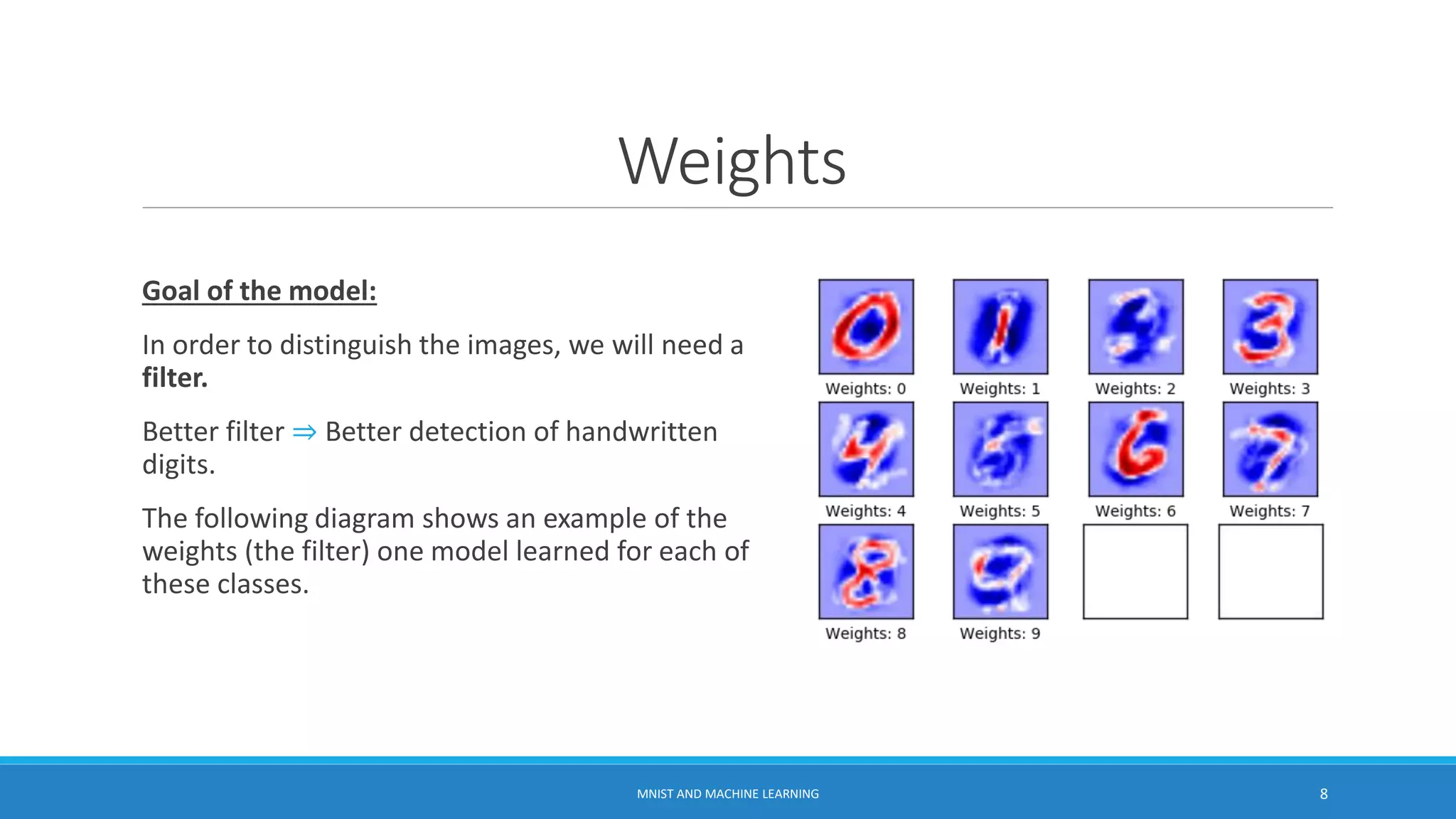 Weights

Goal of the model:

In order to distinguish the images, we will need a filter.

Better filter $\Rightarrow$ Better detection of handwritten digits.

The following diagram shows an example of the weights (the filter) one model learned for each of these classes.

Weights: 0
Weights: 1
Weights: 2
Weights: 3
Weights: 4
Weights: 5
Weights: 6
Weights: 7
Weights: 8
Weights: 9

MNIST AND MACHINE LEARNING

8